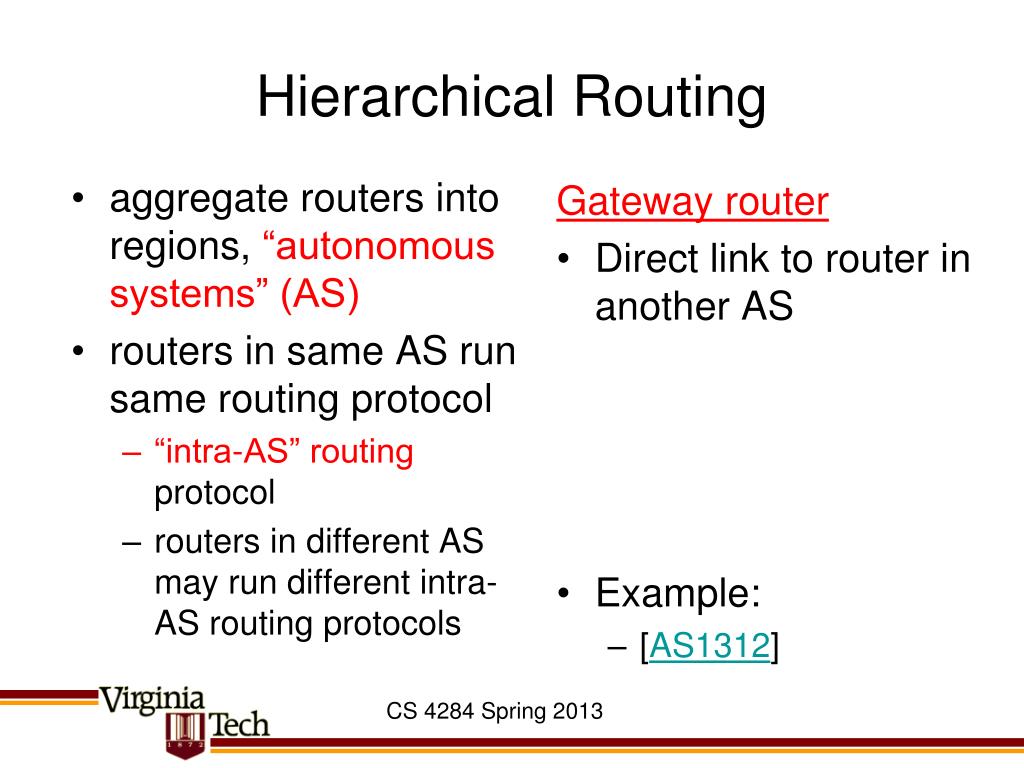 Hierarchical Routing

• aggregate routers into regions, “autonomous systems” (AS)
• routers in same AS run same routing protocol
– “intra-AS” routing protocol
– routers in different AS may run different intra-AS routing protocols

Gateway router
• Direct link to router in another AS

• Example:
– [AS1312]

Virginia Tech 1872

CS 4284 Spring 2013